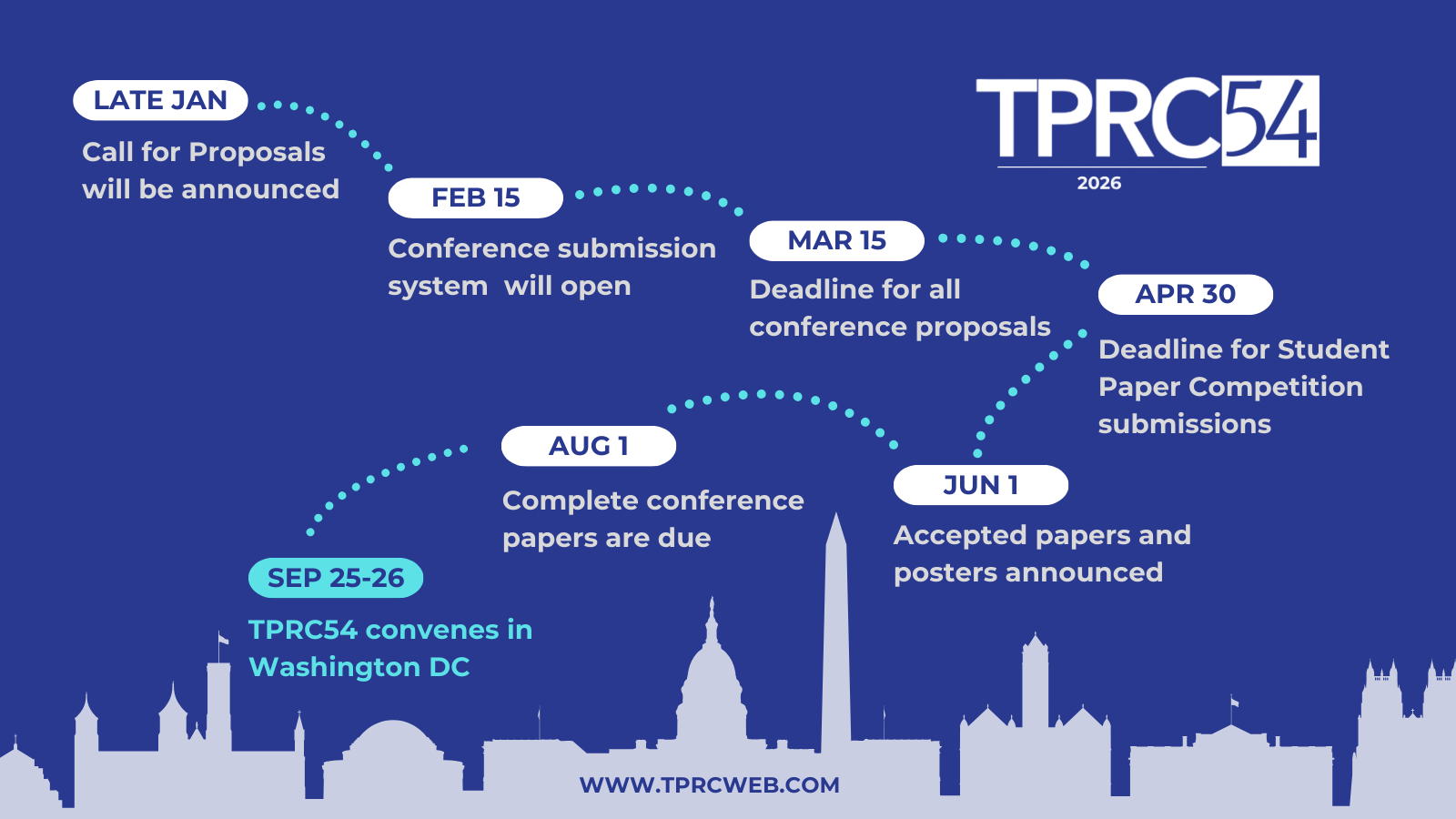 TPRC54
2026

LATE JAN
Call for Proposals will be announced

FEB 15
Conference submission system will open

MAR 15
Deadline for all conference proposals

APR 30
Deadline for Student Paper Competition submissions

JUN 1
Accepted papers and posters announced

AUG 1
Complete conference papers are due

SEP 25-26
TPRC54 convenes in Washington DC

WWW.TPRCWEB.COM